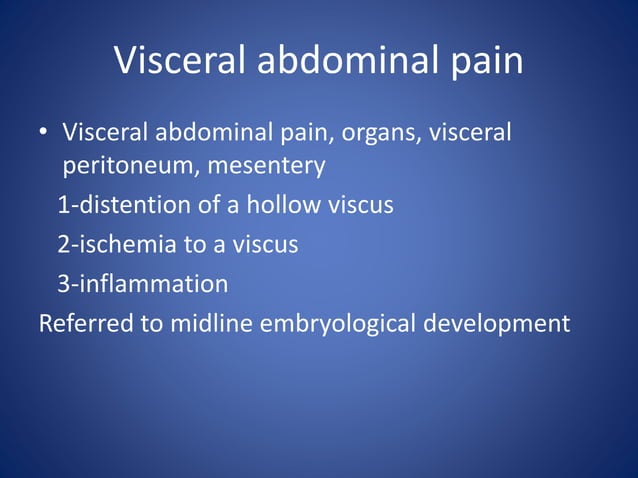 Visceral abdominal pain

• Visceral abdominal pain, organs, visceral peritoneum, mesentery

1-distention of a hollow viscus

2-ischemia to a viscus

3-inflammation

Referred to midline embryological development